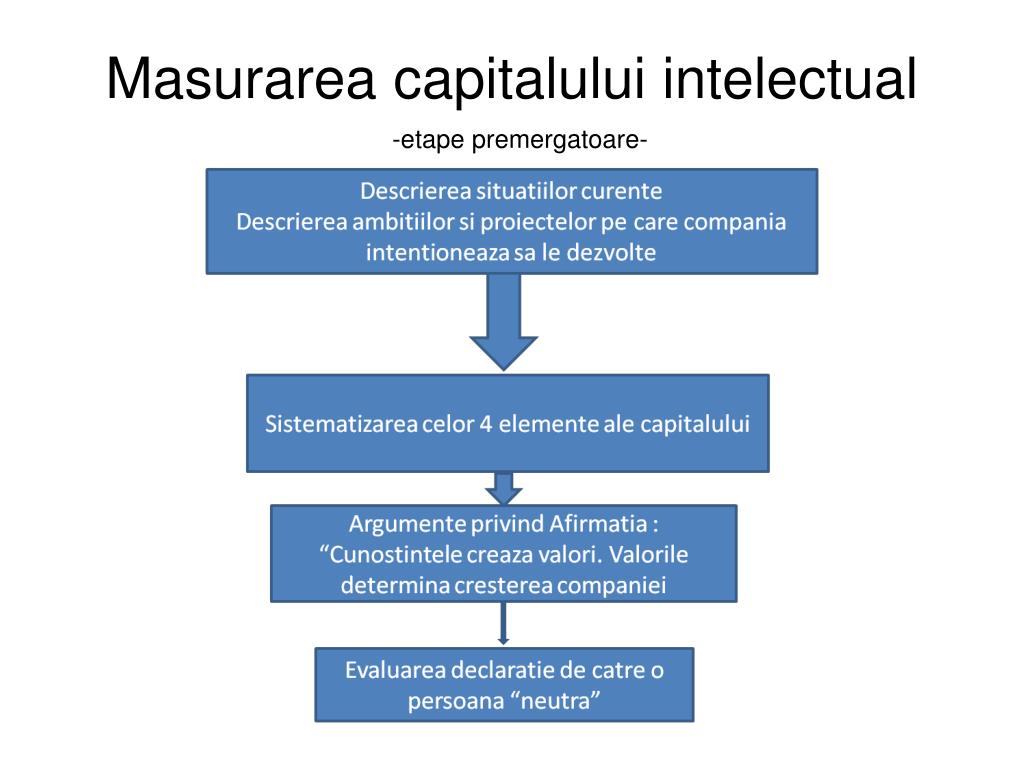 Masurarea capitalului intelectual

-etape premergatoare-

Descrierea situatiilor curente
Descrierea ambitiilor si proiectelor pe care compania intentioneaza sa le dezvolte

Sistematizarea celor 4 elemente ale capitalului

Argumente privind Afirmatia :
“Cunostintele creaza valori. Valorile determina cresterea companiei

Evaluarea declaratie de catre o persoana “neutra”